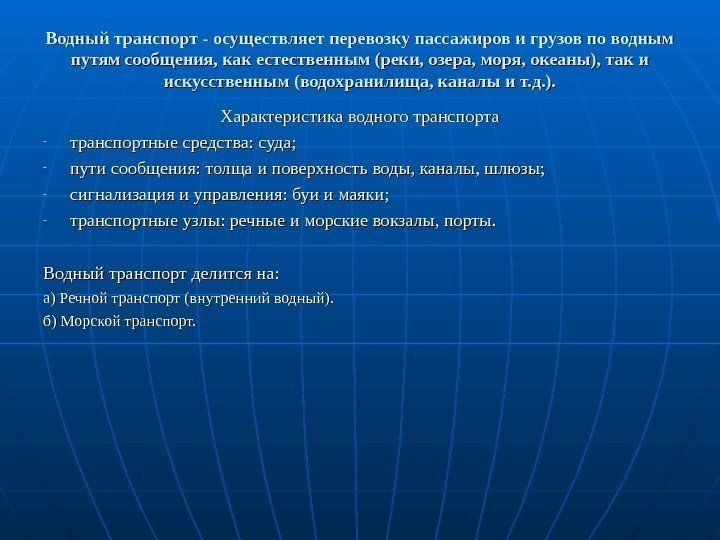 Водный транспорт - осуществляет перевозку пассажиров и грузов по водным путям сообщения, как естественным (реки, озера, моря, океаны), так и искусственным (водохранилища, каналы и т.д.).

Характеристика водного транспорта

- транспортные средства: суда;
- пути сообщения: толща и поверхность воды, каналы, шлюзы;
- сигнализация и управления: буи и маяки;
- транспортные узлы: речные и морские вокзалы, порты.

Водный транспорт делится на:

а) Речной транспорт (внутренний водный).

б) Морской транспорт.